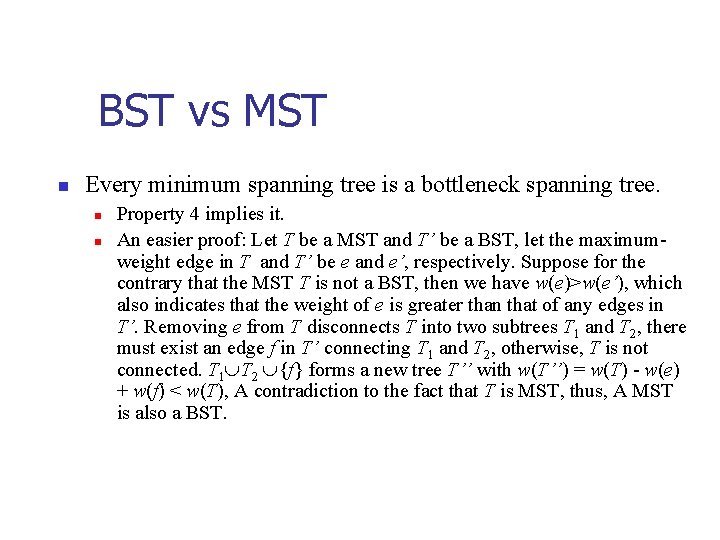 BST vs MST

Every minimum spanning tree is a bottleneck spanning tree.

Property 4 implies it.

An easier proof: Let $T$ be a MST and $T'$ be a BST, let the maximum-weight edge in $T$ and $T'$ be $e$ and $e'$, respectively. Suppose for the contrary that the MST $T$ is not a BST, then we have $w(e)>w(e')$, which also indicates that the weight of $e$ is greater than that of any edges in $T'$. Removing $e$ from $T$ disconnects $T$ into two subtrees $T_1$ and $T_2$, there must exist an edge $f$ in $T'$ connecting $T_1$ and $T_2$, otherwise, $T$ is not connected. $T_1 \cup T_2 \cup \{f\}$ forms a new tree $T''$ with $w(T'') = w(T) - w(e) + w(f) < w(T)$, A contradiction to the fact that $T$ is MST, thus, A MST is also a BST.